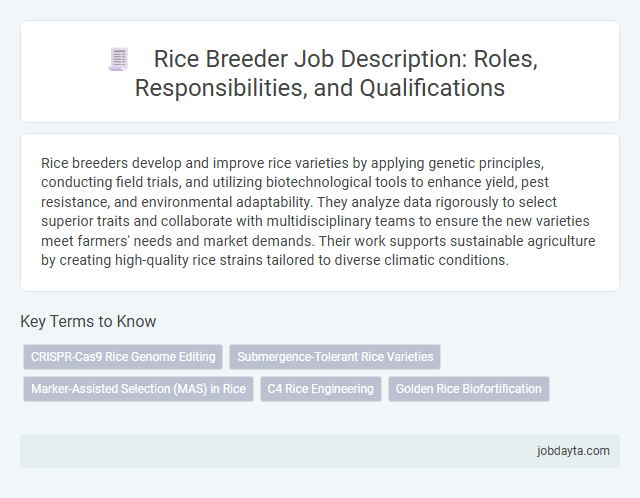 Rice Breeder Job Description: Roles, Responsibilities, and Qualifications

Rice breeders develop and improve rice varieties by applying genetic principles, conducting field trials, and utilizing biotechnological tools to enhance yield, pest resistance, and environmental adaptability. They analyze data rigorously to select superior traits and collaborate with multidisciplinary teams to ensure the new varieties meet farmers' needs and market demands. Their work supports sustainable agriculture by creating high-quality rice strains tailored to diverse climatic conditions.

Key Terms to Know

CRISPR-Cas9 Rice Genome Editing

Submergence-Tolerant Rice Varieties

Marker-Assisted Selection (MAS) in Rice

C4 Rice Engineering

Golden Rice Biofortification

jobdayta.com